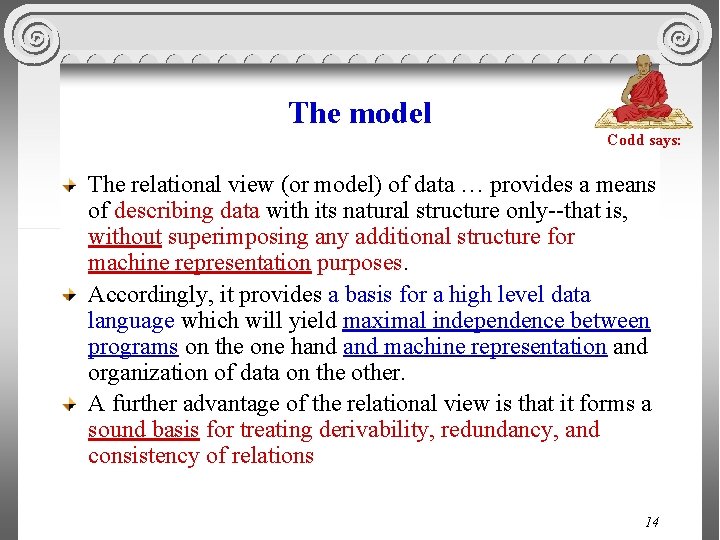 The model

Codd says:

The relational view (or model) of data … provides a means of describing data with its natural structure only--that is, without superimposing any additional structure for machine representation purposes.

Accordingly, it provides a basis for a high level data language which will yield maximal independence between programs on the one hand and machine representation and organization of data on the other.

A further advantage of the relational view is that it forms a sound basis for treating derivability, redundancy, and consistency of relations

14